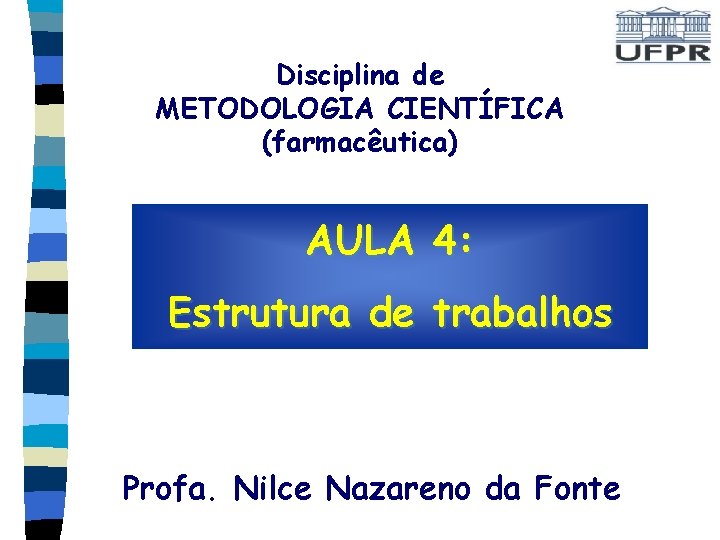 UFPR

Disciplina de
METODOLOGIA CIENTÍFICA
(farmacêutica)

AULA 4:
Estrutura de trabalhos

Profa. Nilce Nazareno da Fonte